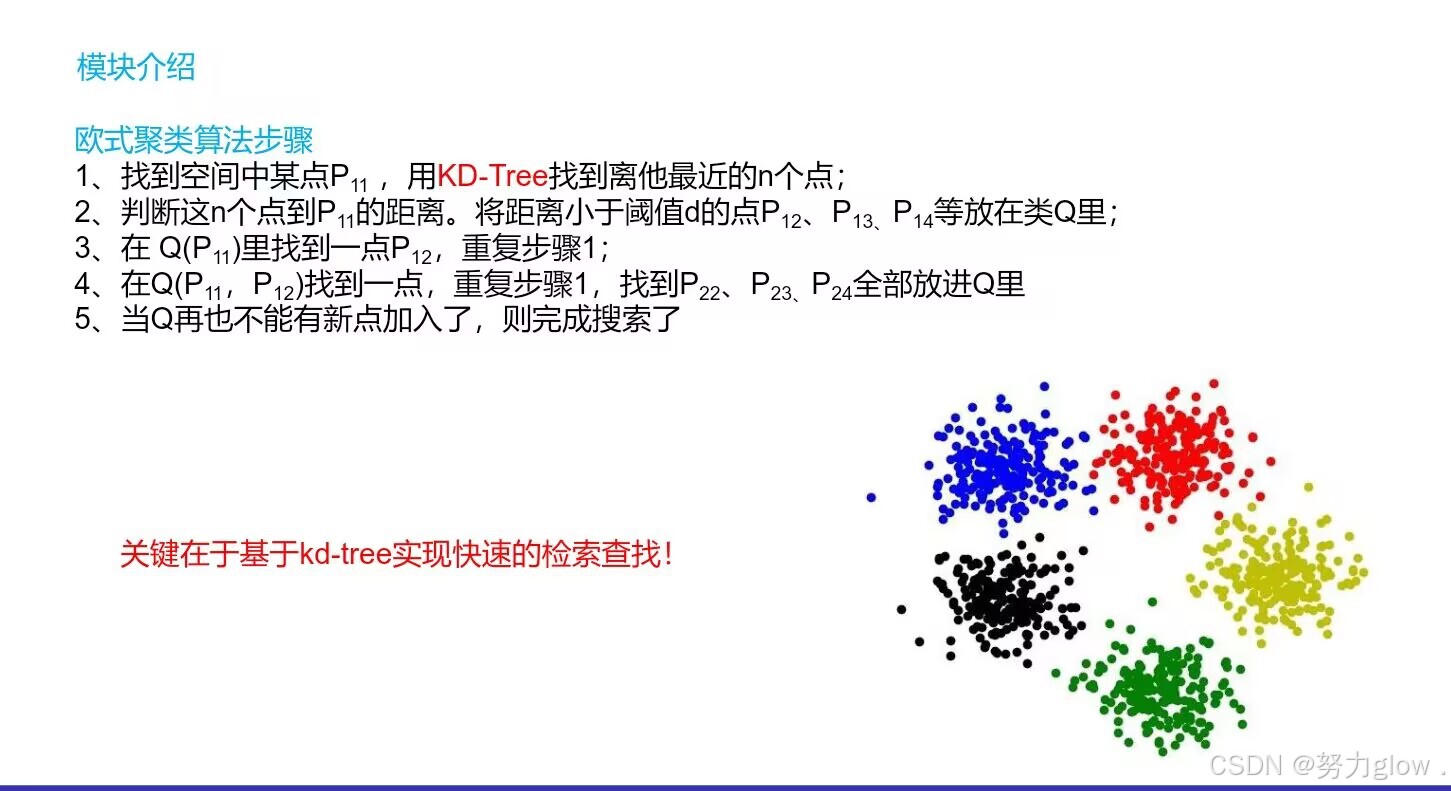 模块介绍

欧式聚类算法步骤
1、找到空间中某点$P_{11}$，用KD-Tree找到离他最近的n个点；
2、判断这n个点到$P_{11}$的距离。将距离小于阈值d的点$P_{12}$、$P_{13}$、$P_{14}$等放在类Q里；
3、在 Q($P_{11}$)里找到一点$P_{12}$，重复步骤1；
4、在Q($P_{11}$，$P_{12}$)找到一点，重复步骤1，找到$P_{22}$、$P_{23}$、$P_{24}$全部放进Q里
5、当Q再也不能有新点加入了，则完成搜索了

关键在于基于kd-tree实现快速的检索查找！

CSDN @努力glow .